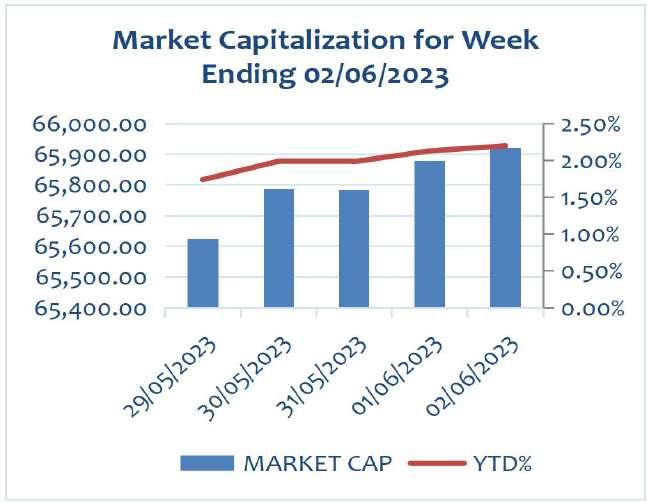 Market Capitalization for Week Ending 02/06/2023

66,000.00
65,900.00
65,800.00
65,700.00
65,600.00
65,500.00
65,400.00

2.50%
2.00%
1.50%
1.00%
0.50%
0.00%

29/05/2023
30/05/2023
31/05/2023
01/06/2023
02/06/2023

MARKET CAP
YTD%